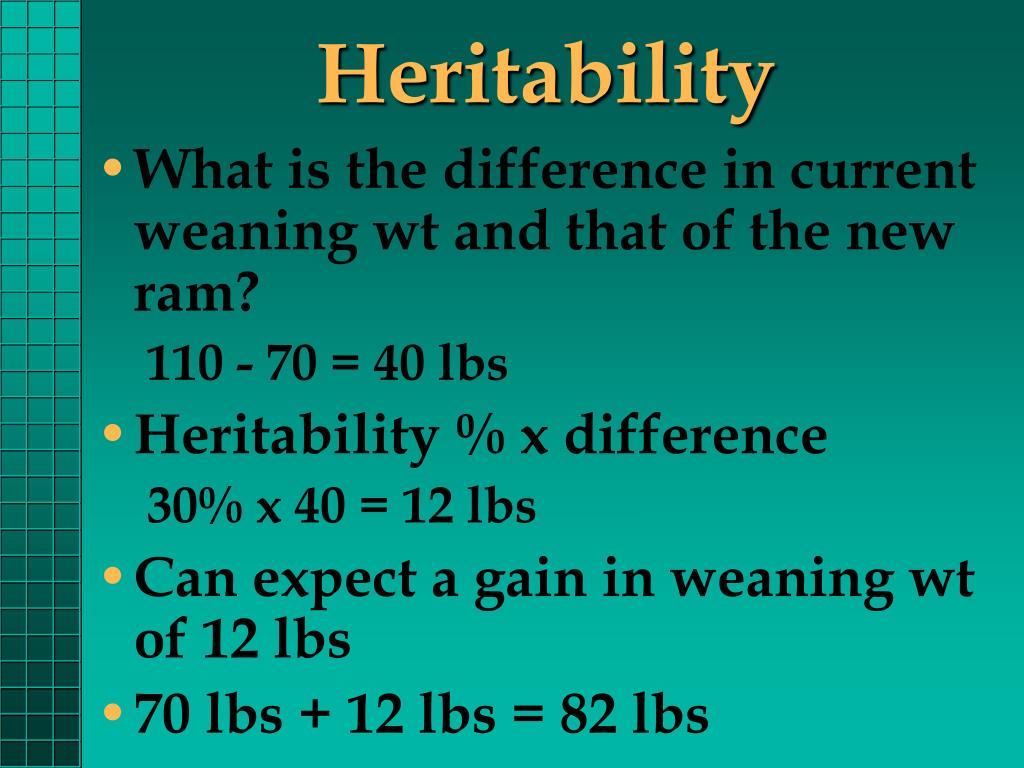 Heritability

• What is the difference in current weaning wt and that of the new ram?

110 - 70 = 40 lbs

• Heritability % x difference

30% x 40 = 12 lbs

• Can expect a gain in weaning wt of 12 lbs

• 70 lbs + 12 lbs = 82 lbs